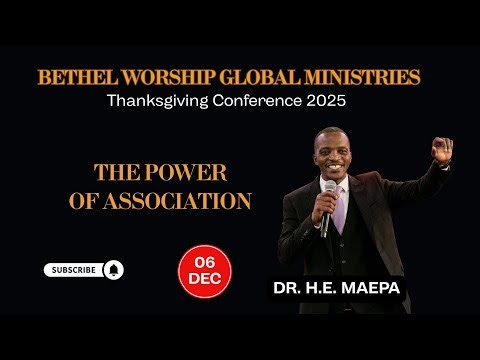 BETHEL WORSHIP GLOBAL MINISTRIES
Thanksgiving Conference 2025

THE POWER OF ASSOCIATION

SUBSCRIBE

06 DEC

DR. H.E. MAEPA